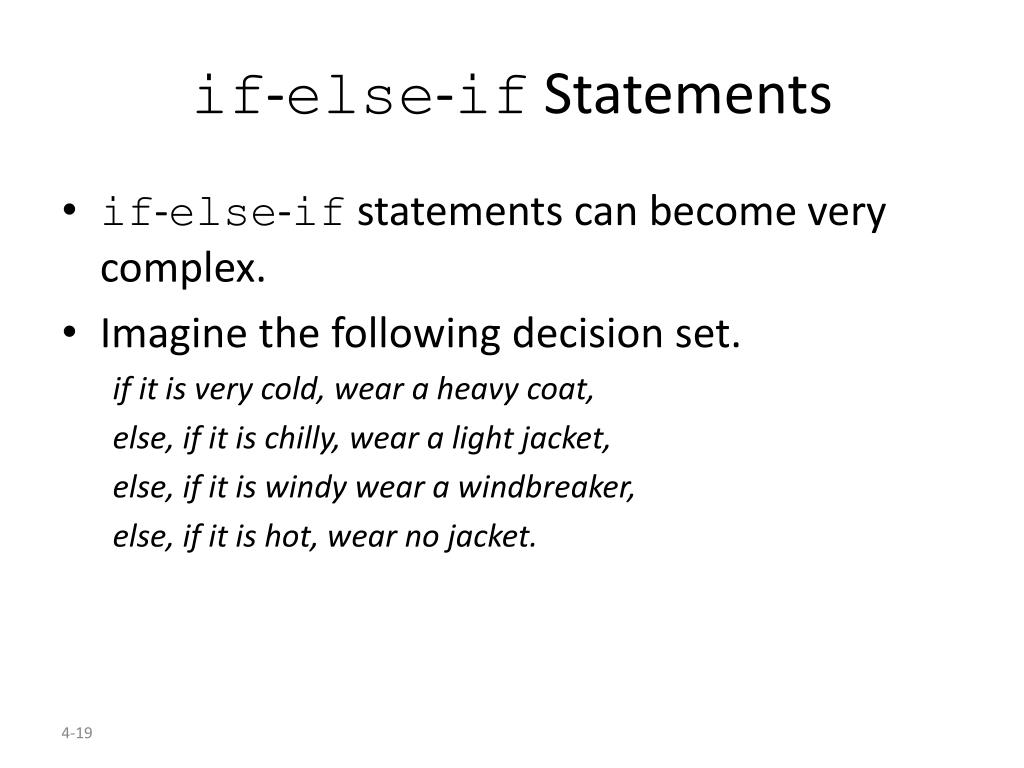 if-else-if Statements

• if-else-if statements can become very complex.

• Imagine the following decision set.

if it is very cold, wear a heavy coat,

else, if it is chilly, wear a light jacket,

else, if it is windy wear a windbreaker,

else, if it is hot, wear no jacket.

4-19